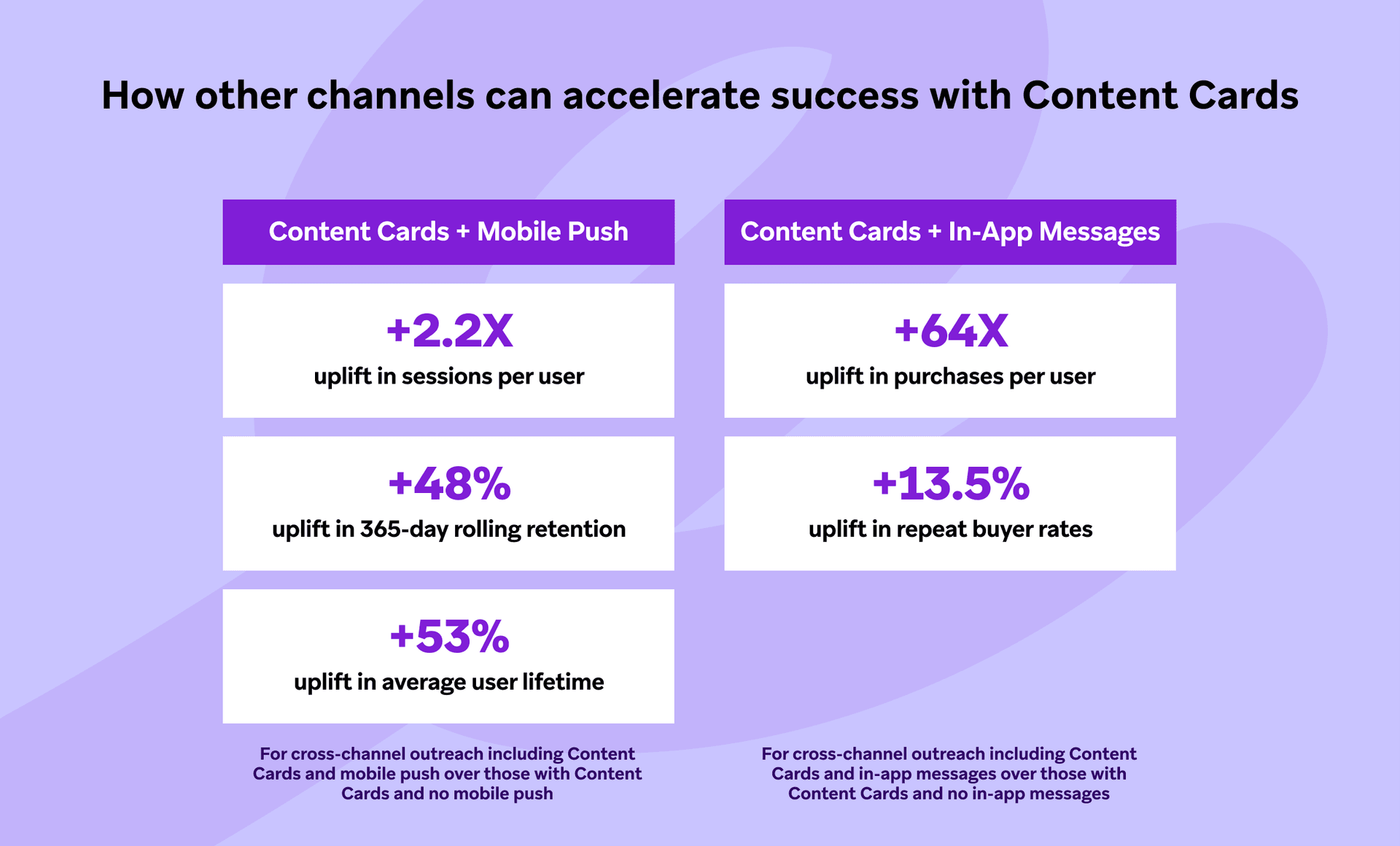 How other channels can accelerate success with Content Cards

Content Cards + Mobile Push

+2.2X
uplift in sessions per user

+48%
uplift in 365-day rolling retention

+53%
uplift in average user lifetime

For cross-channel outreach including Content Cards and mobile push over those with Content Cards and no mobile push

Content Cards + In-App Messages

+64X
uplift in purchases per user

+13.5%
uplift in repeat buyer rates

For cross-channel outreach including Content Cards and in-app messages over those with Content Cards and no in-app messages